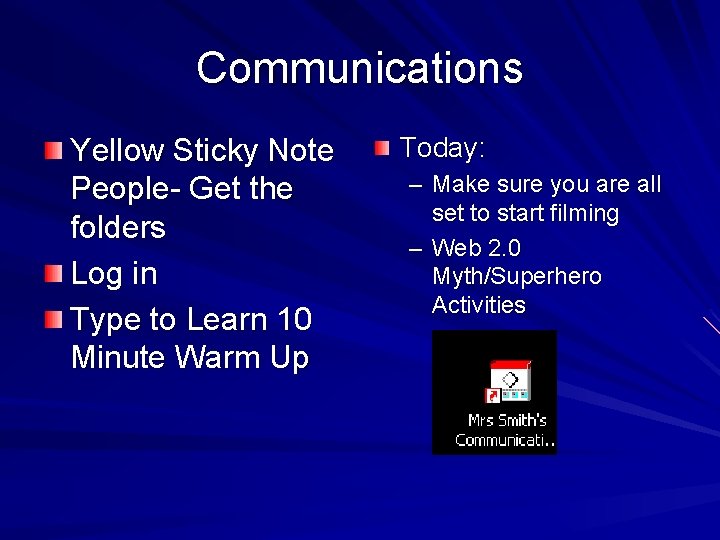 Communications

Yellow Sticky Note People- Get the folders

Log in

Type to Learn 10 Minute Warm Up

Today:

– Make sure you are all set to start filming

– Web 2.0 Myth/Superhero Activities

Mrs Smith's Communicati..